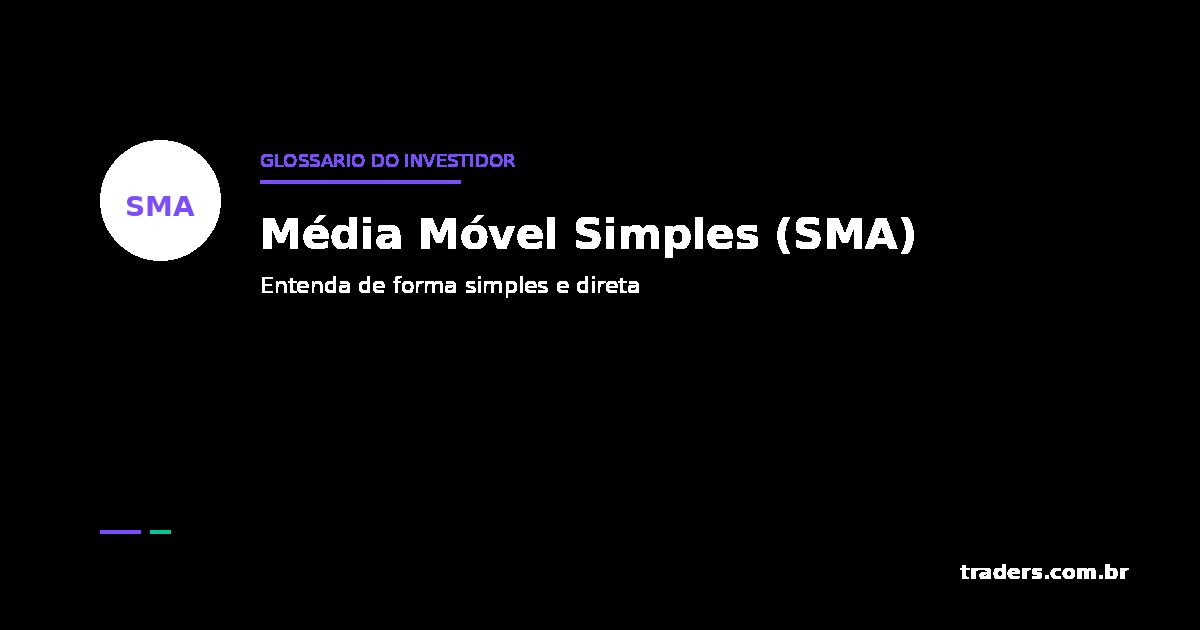 SMA

GLOSSARIO DO INVESTIDOR

Média Móvel Simples (SMA)

Entenda de forma simples e direta

traders.com.br